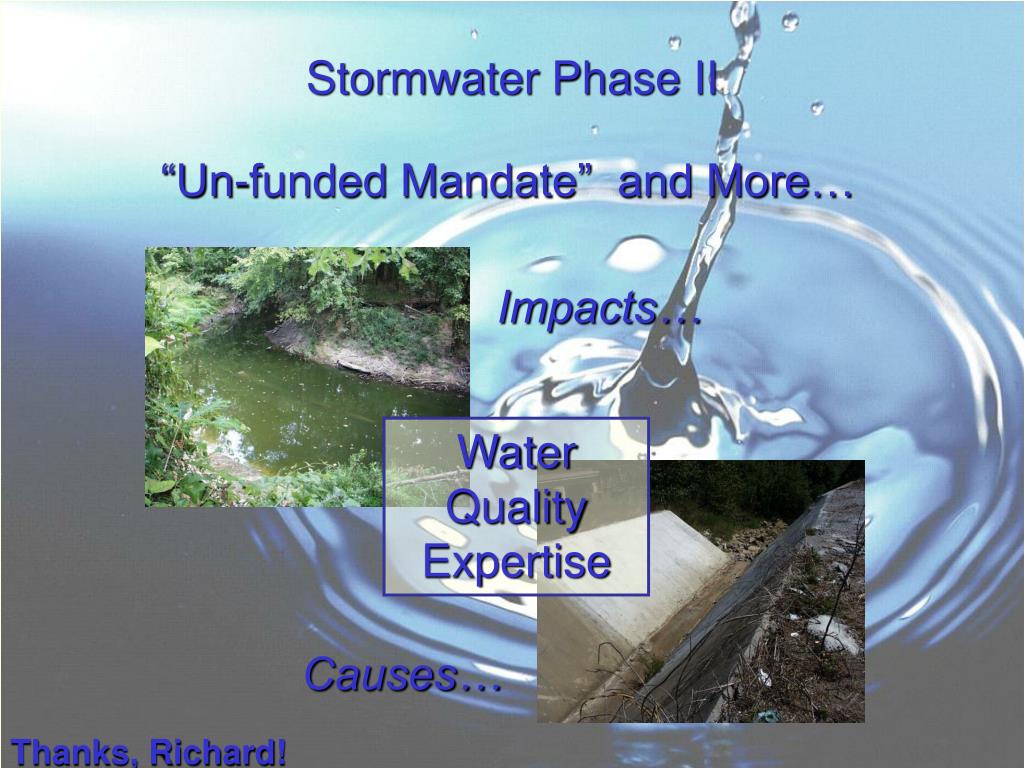 Stormwater Phase II

“Un-funded Mandate” and More…

Impacts…

Water Quality Expertise

Causes…

Thanks, Richard!